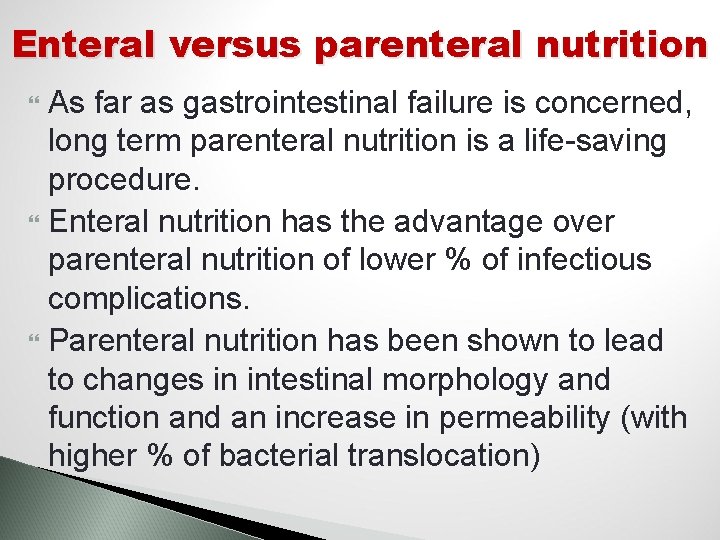 Enteral versus parenteral nutrition

As far as gastrointestinal failure is concerned, long term parenteral nutrition is a life-saving procedure.

Enteral nutrition has the advantage over parenteral nutrition of lower % of infectious complications.

Parenteral nutrition has been shown to lead to changes in intestinal morphology and function and an increase in permeability (with higher % of bacterial translocation)